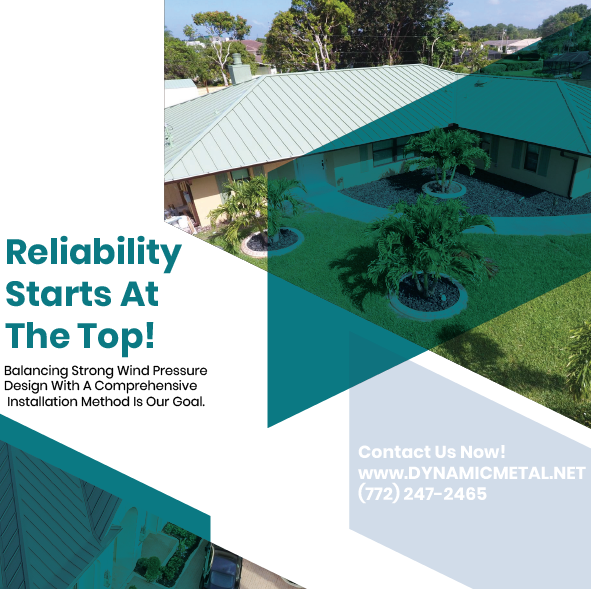 Reliability Starts At The Top!

Balancing Strong Wind Pressure Design With A Comprehensive Installation Method Is Our Goal.

Contact Us Now!
www.DYNAMICMETAL.NET
(772) 247-2465